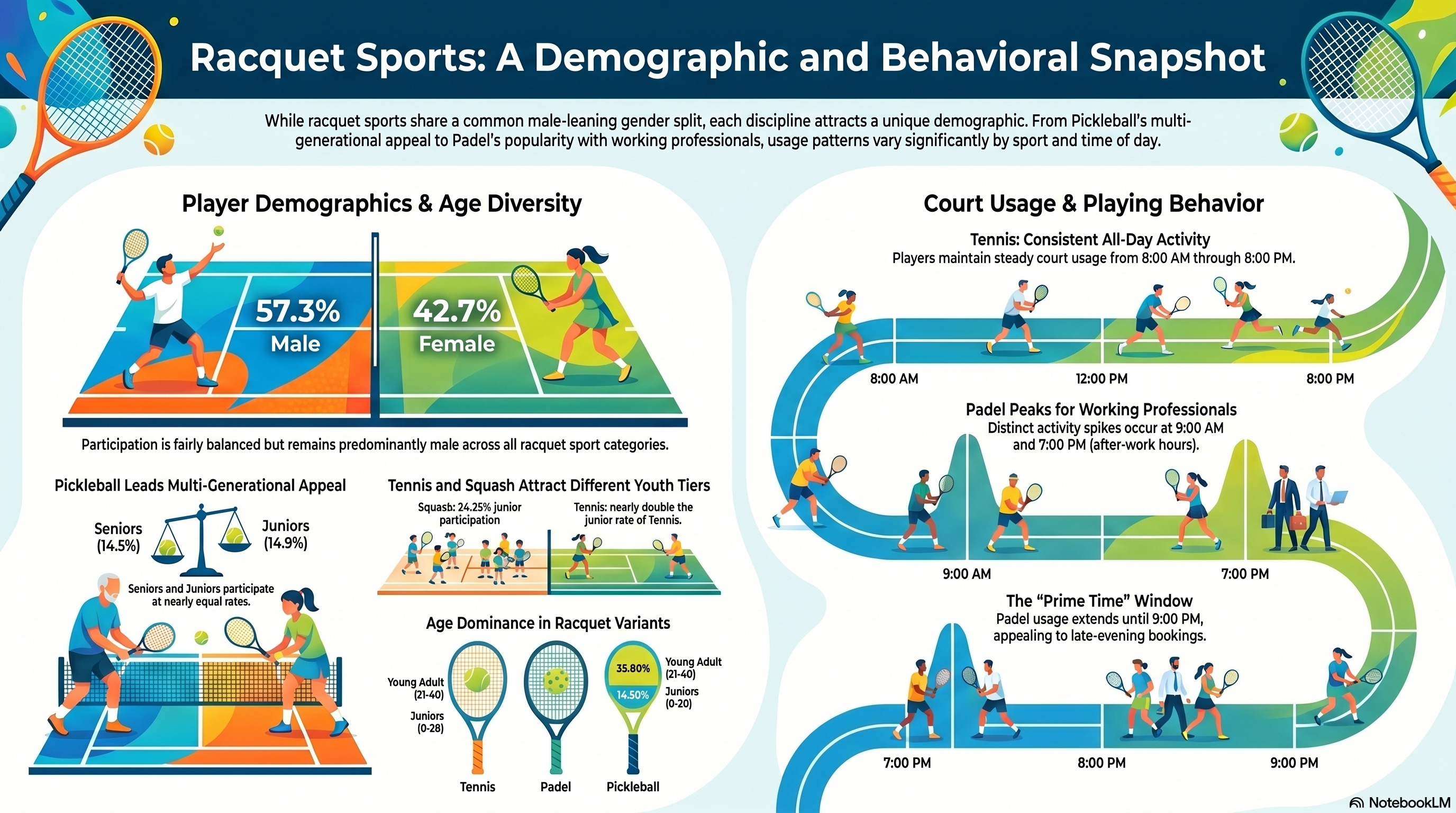 Racquet Sports: A Demographic and Behavioral Snapshot

While racquet sports share a common male-leaning gender split, each discipline attracts a unique demographic. From Pickleball's multi-generational appeal to Padel's popularity with working professionals, usage patterns vary significantly by sport and time of day.

Player Demographics & Age Diversity

57.3% Male

42.7% Female

Participation is fairly balanced but remains predominantly male across all racquet sport categories.

Pickleball Leads Multi-Generational Appeal

Seniors (14.5%)

Juniors (14.9%)

Seniors and Juniors participate at nearly equal rates.

Tennis and Squash Attract Different Youth Tiers

Squasb: 24.25% junior participation

Tennis: nearly double the junior rate of Tennis.

Age Dominance in Racquet Variants

Young Adult (21-40)

Juniors (0-28)

35.80%

14.50%

Young Adult (21-40)

Juniors (0-20)

Tennis

Padel

Pickleball

Court Usage & Playing Behavior

Tennis: Consistent All-Day Activity
Players maintain steady court usage from 8:00 AM through 8:00 PM.

8:00 AM

12:00 PM

8:00 PM

Padel Peaks for Working Professionals
Distinct activity spikes occur at 9:00 AM and 7:00 PM (after-work hours).

9:00 AM

7:00 PM

The "Prime Time" Window
Padel usage extends until 9:00 PM, appealing to late-evening bookings.

7:00 PM

8:00 PM

9:00 PM

NotebookLM